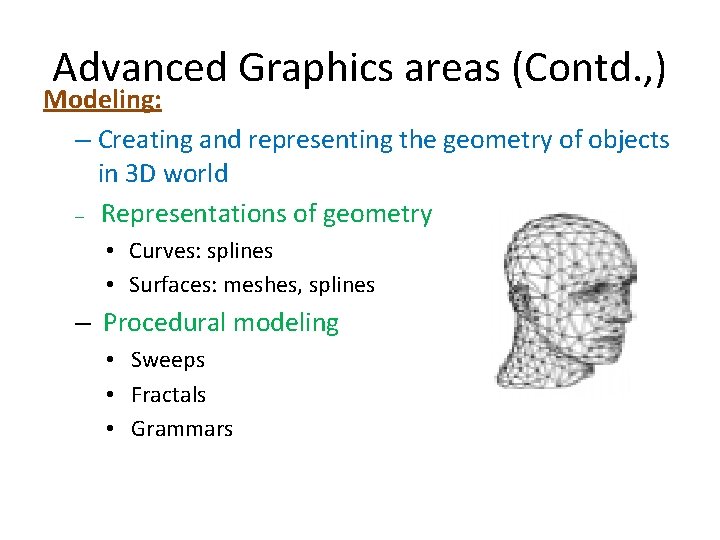 Advanced Graphics areas (Contd.,)

Modeling:

– Creating and representing the geometry of objects in 3D world

– Representations of geometry

• Curves: splines

• Surfaces: meshes, splines

– Procedural modeling

• Sweeps

• Fractals

• Grammars